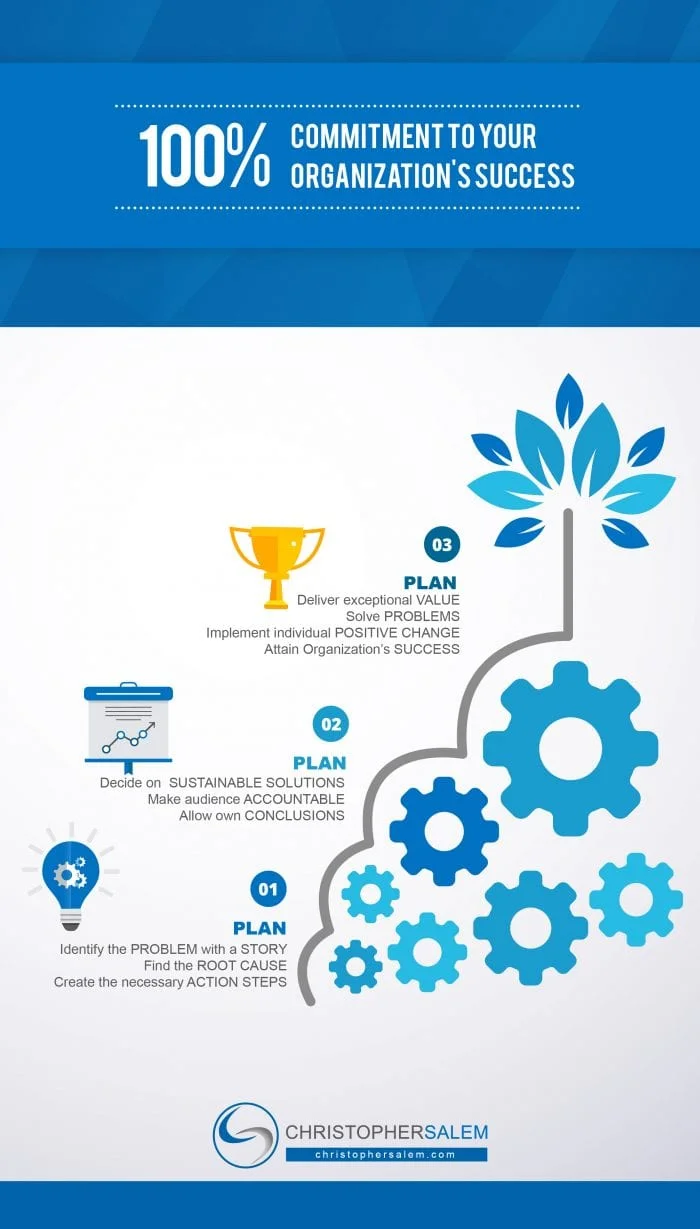 100% COMMITMENT TO YOUR ORGANIZATION'S SUCCESS

03
PLAN
Deliver exceptional VALUE
Solve PROBLEMS
Implement individual POSITIVE CHANGE
Attain Organization's SUCCESS

02
PLAN
Decide on SUSTAINABLE SOLUTIONS
Make audience ACCOUNTABLE
Allow own CONCLUSIONS

01
PLAN
Identify the PROBLEM with a STORY
Find the ROOT CAUSE
Create the necessary ACTION STEPS

CHRISTOPHERSALEM
christophersalem.com